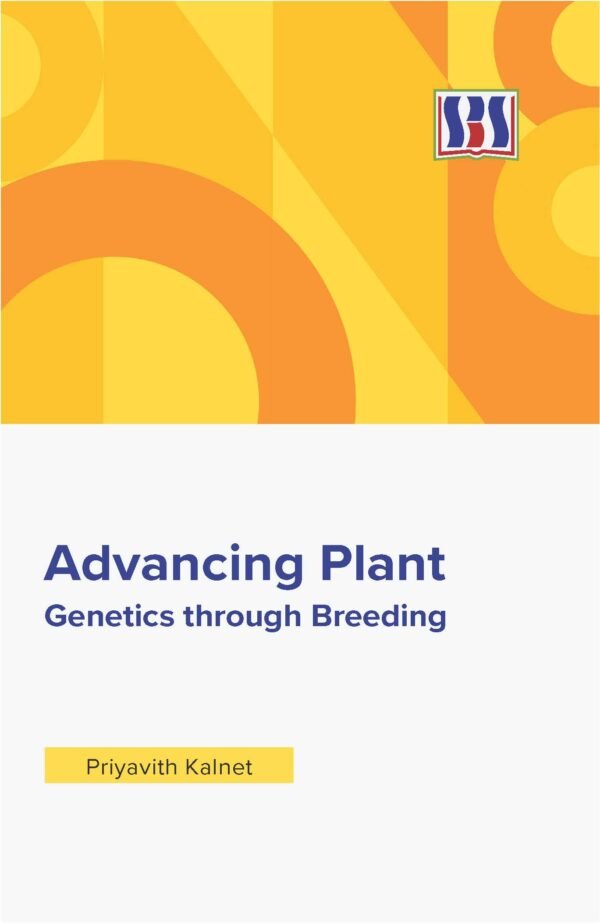 SBS

Advancing Plant
Genetics through Breeding

Priyavith Kalnet